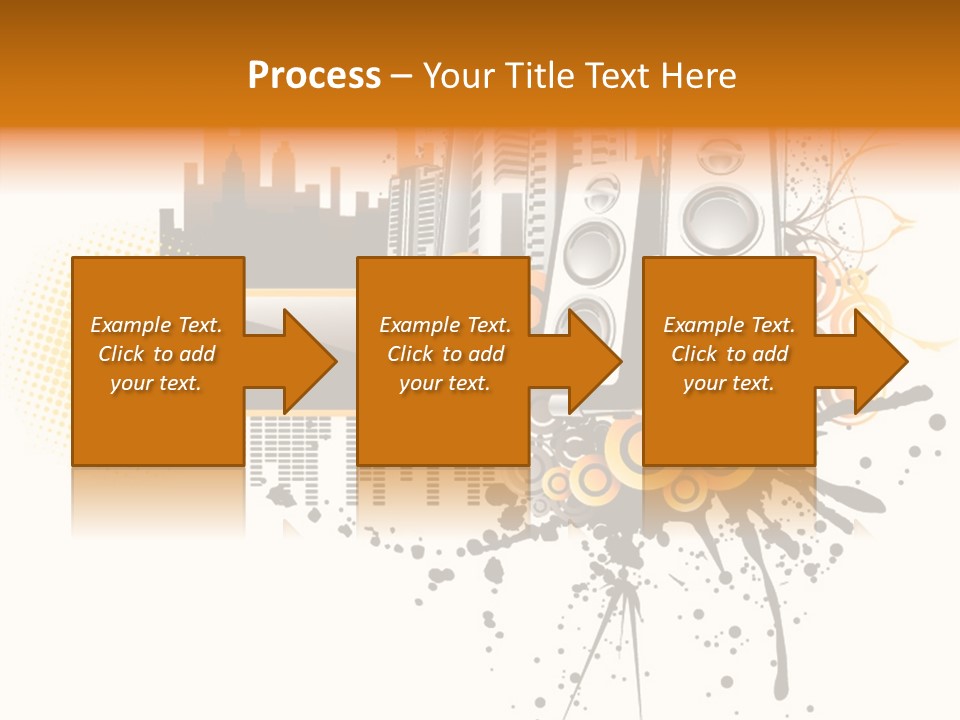 Process – Your Title Text Here

Example Text. Click to add your text.

Example Text. Click to add your text.

Example Text. Click to add your text.